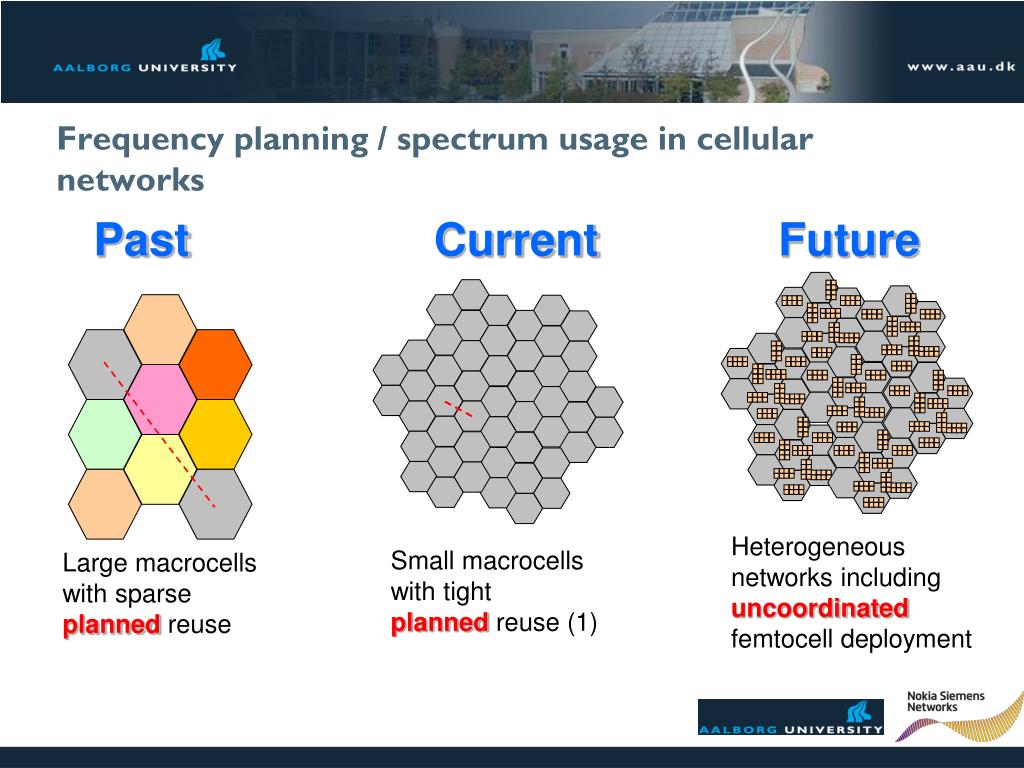 AALBORG UNIVERSITY

www.aau.dk

Frequency planning / spectrum usage in cellular networks

Past

Current

Future

Large macrocells with sparse planned reuse

Small macrocells with tight planned reuse (1)

Heterogeneous networks including uncoordinated femtocell deployment

AALBORG UNIVERSITY

Nokia Siemens Networks